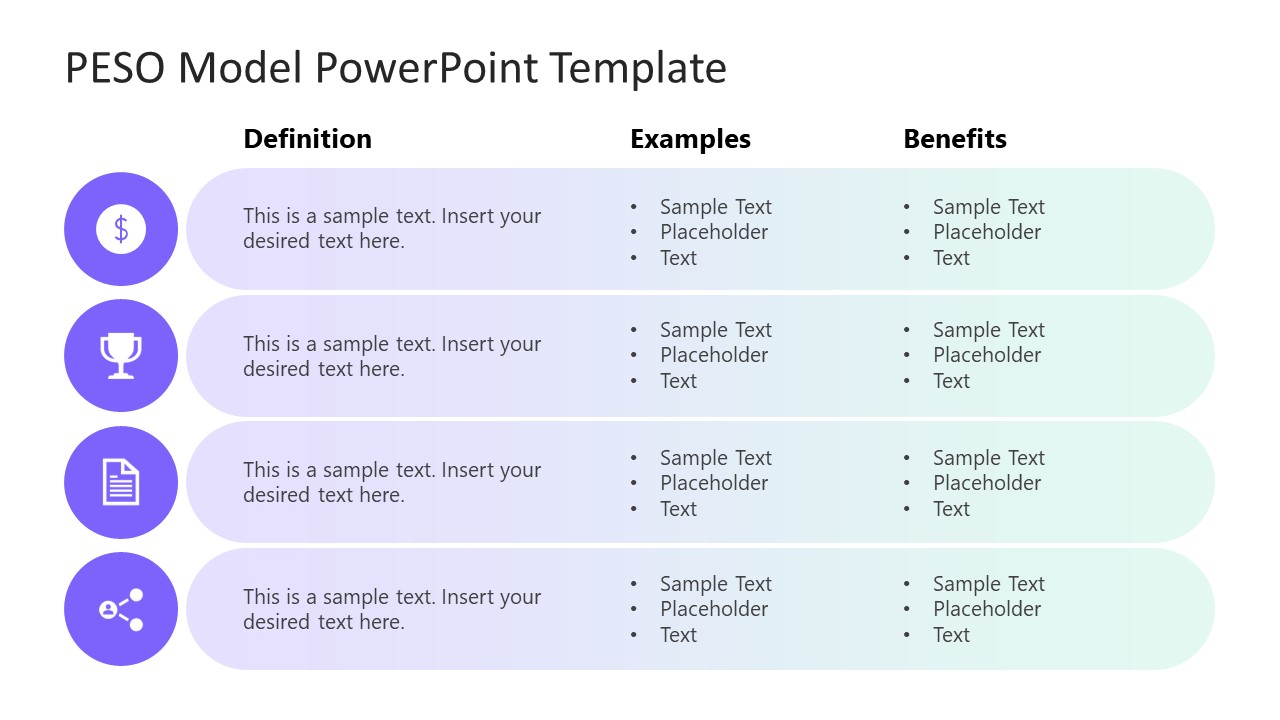 PESO Model PowerPoint Template

| Definition | Examples | Benefits |
|---|---|---|
| This is a sample text. Insert your desired text here. | • Sample Text • Placeholder • Text | • Sample Text • Placeholder • Text |
| This is a sample text. Insert your desired text here. | • Sample Text • Placeholder • Text | • Sample Text • Placeholder • Text |
| This is a sample text. Insert your desired text here. | • Sample Text • Placeholder • Text | • Sample Text • Placeholder • Text |
| This is a sample text. Insert your desired text here. | • Sample Text • Placeholder • Text | • Sample Text • Placeholder • Text |